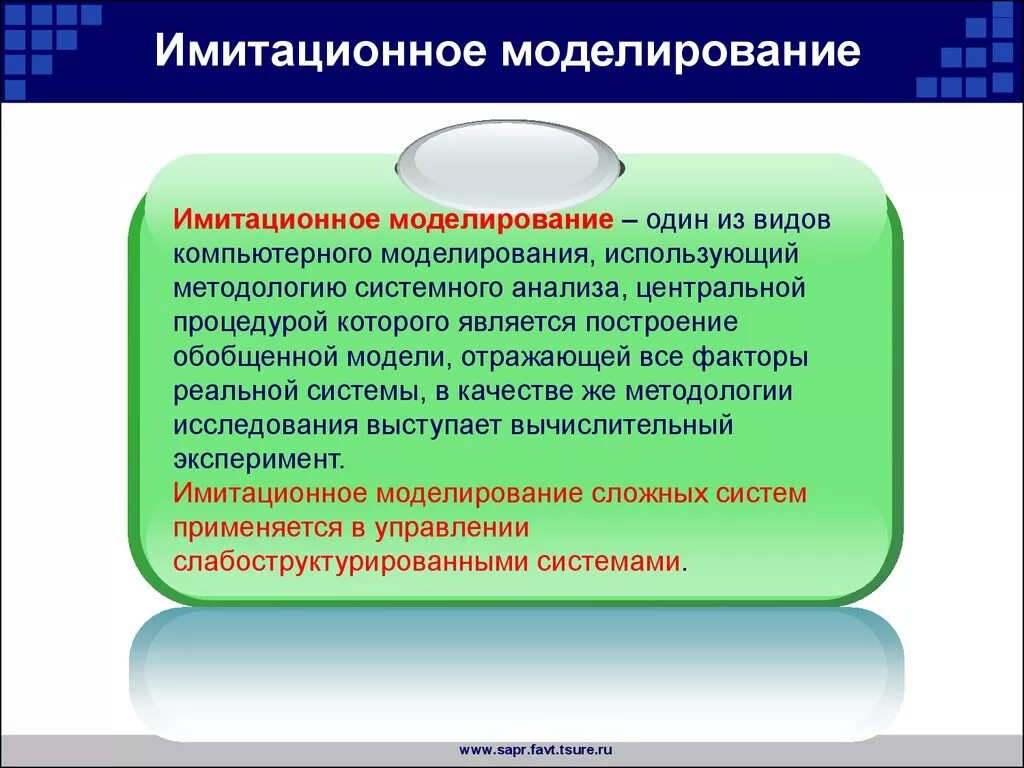 Имитационное моделирование

Имитационное моделирование – один из видов компьютерного моделирования, использующий методологию системного анализа, центральной процедурой которого является построение обобщенной модели, отражающей все факторы реальной системы, в качестве же методологии исследования выступает вычислительный эксперимент.
Имитационное моделирование сложных систем применяется в управлении слабоструктурированными системами.

www.sapr.favt.tsure.ru